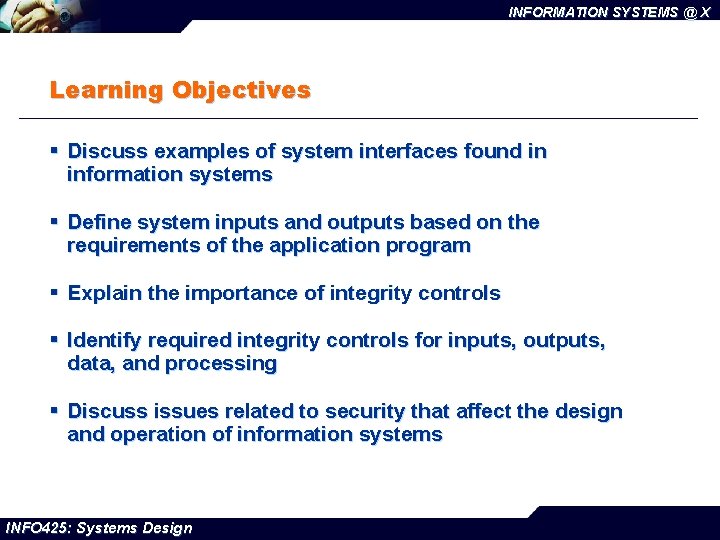 INFORMATION SYSTEMS @ X

Learning Objectives

▪ Discuss examples of system interfaces found in information systems

▪ Define system inputs and outputs based on the requirements of the application program

▪ Explain the importance of integrity controls

▪ Identify required integrity controls for inputs, outputs, data, and processing

▪ Discuss issues related to security that affect the design and operation of information systems

INFO425: Systems Design